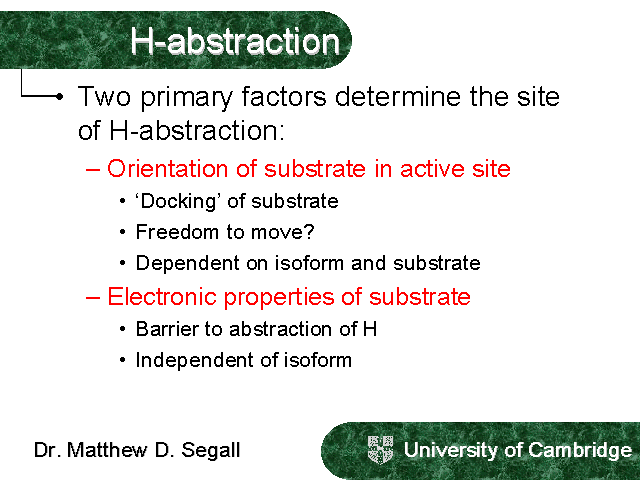 H-abstraction

• Two primary factors determine the site of H-abstraction:

– Orientation of substrate in active site

• ‘Docking’ of substrate

• Freedom to move?

• Dependent on isoform and substrate

– Electronic properties of substrate

• Barrier to abstraction of H

• Independent of isoform

Dr. Matthew D. Segall

University of Cambridge